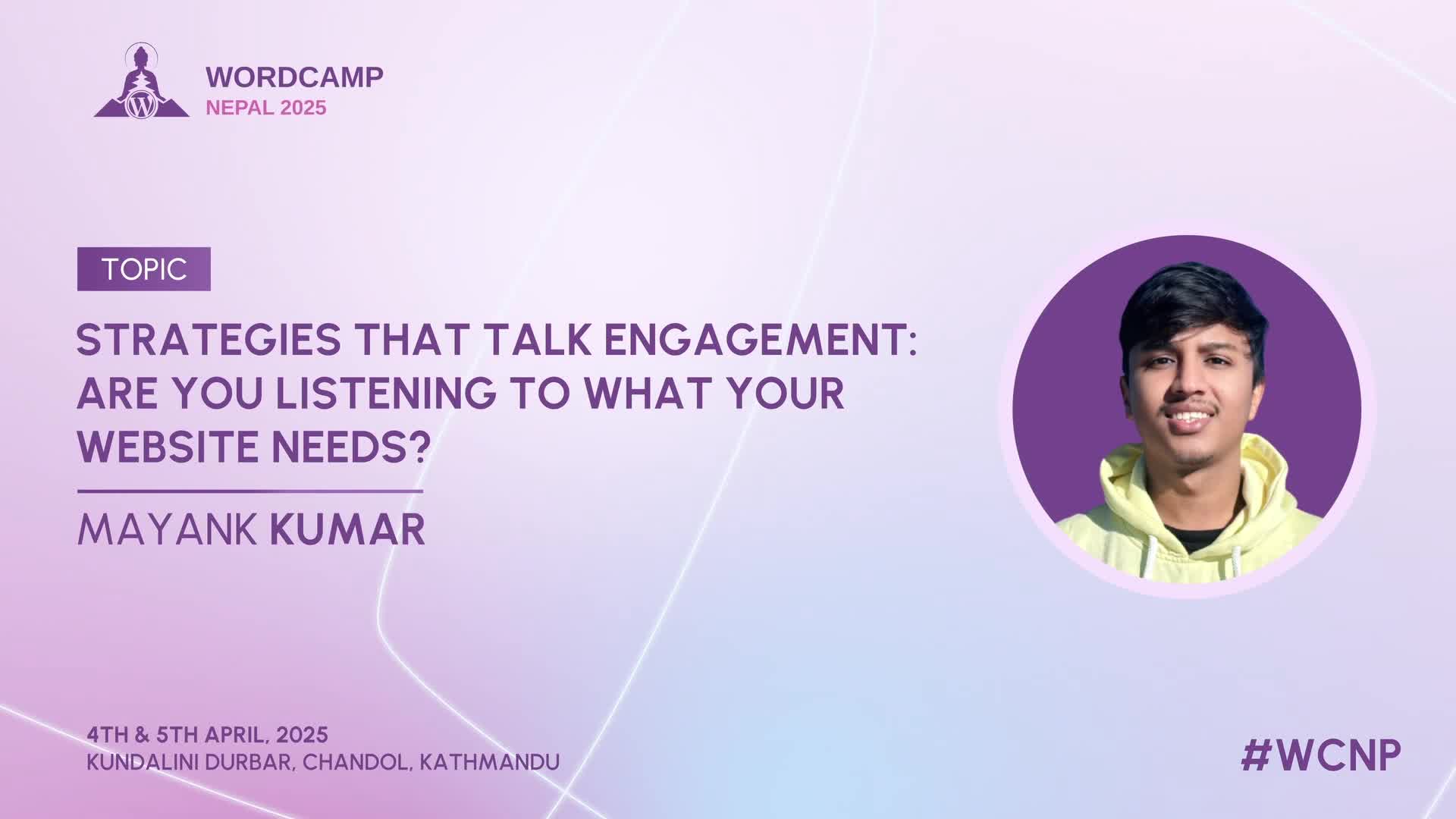 WORDCAMP
NEPAL 2025

TOPIC

STRATEGIES THAT TALK ENGAGEMENT: ARE YOU LISTENING TO WHAT YOUR WEBSITE NEEDS?

MAYANK KUMAR

4TH & 5TH APRIL, 2025
KUNDALINI DURBAR, CHANDOL, KATHMANDU

#WCNP